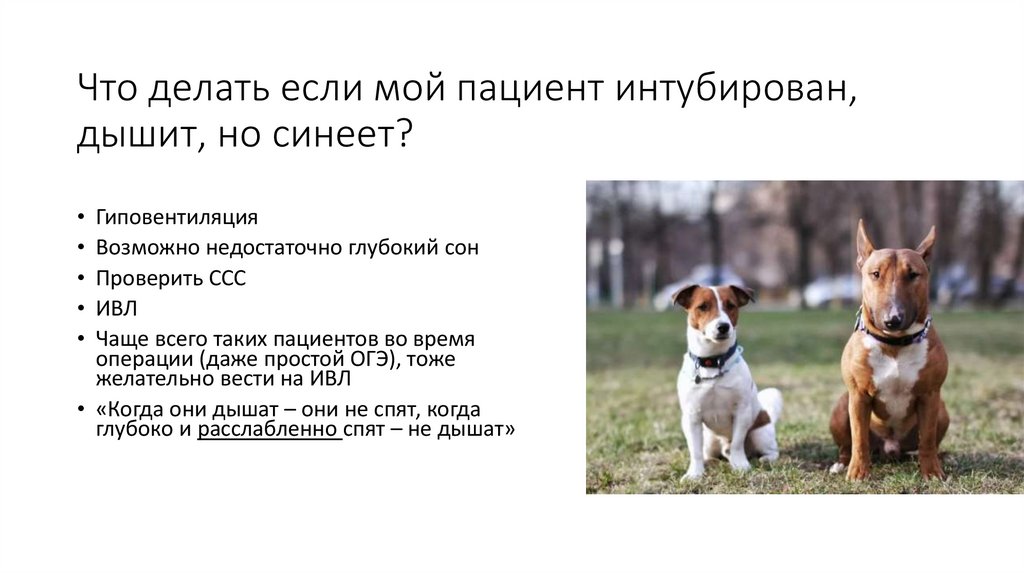 Что делать если мой пациент интубирован, дышит, но синеет?

• Гиповентиляция
• Возможно недостаточно глубокий сон
• Проверить ССС
• ИВЛ
• Чаще всего таких пациентов во время операции (даже простой ОГЭ), тоже желательно вести на ИВЛ
• «Когда они дышат – они не спят, когда глубоко и расслабленно спят – не дышат»